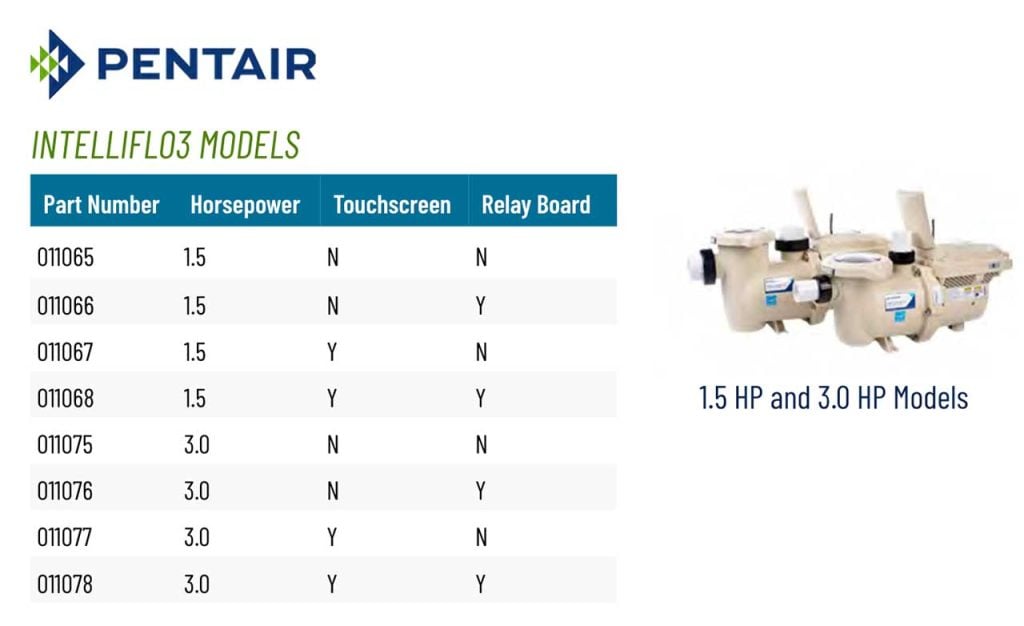 PENTAIR

INTELLIFLO3 MODELS

| Part Number | Horsepower | Touchscreen | Relay Board |
|---|---|---|---|
| 011065 | 1.5 | N | N |
| 011066 | 1.5 | N | Y |
| 011067 | 1.5 | Y | N |
| 011068 | 1.5 | Y | Y |
| 011075 | 3.0 | N | N |
| 011076 | 3.0 | N | Y |
| 011077 | 3.0 | Y | N |
| 011078 | 3.0 | Y | Y |

1.5 HP and 3.0 HP Models